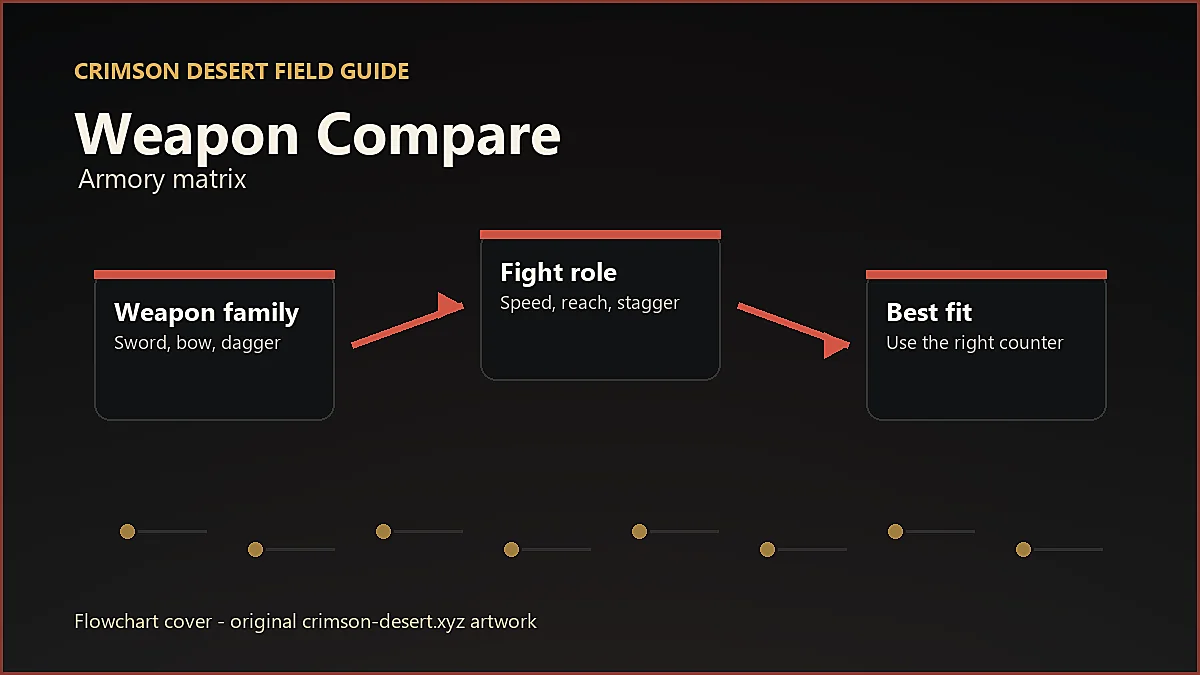 CRIMSON DESERT FIELD GUIDE

Weapon Compare

Armory matrix

Weapon family
Sword, bow, dagger

Fight role
Speed, reach, stagger

Best fit
Use the right counter

Flowchart cover - original crimson-desert.xyz artwork